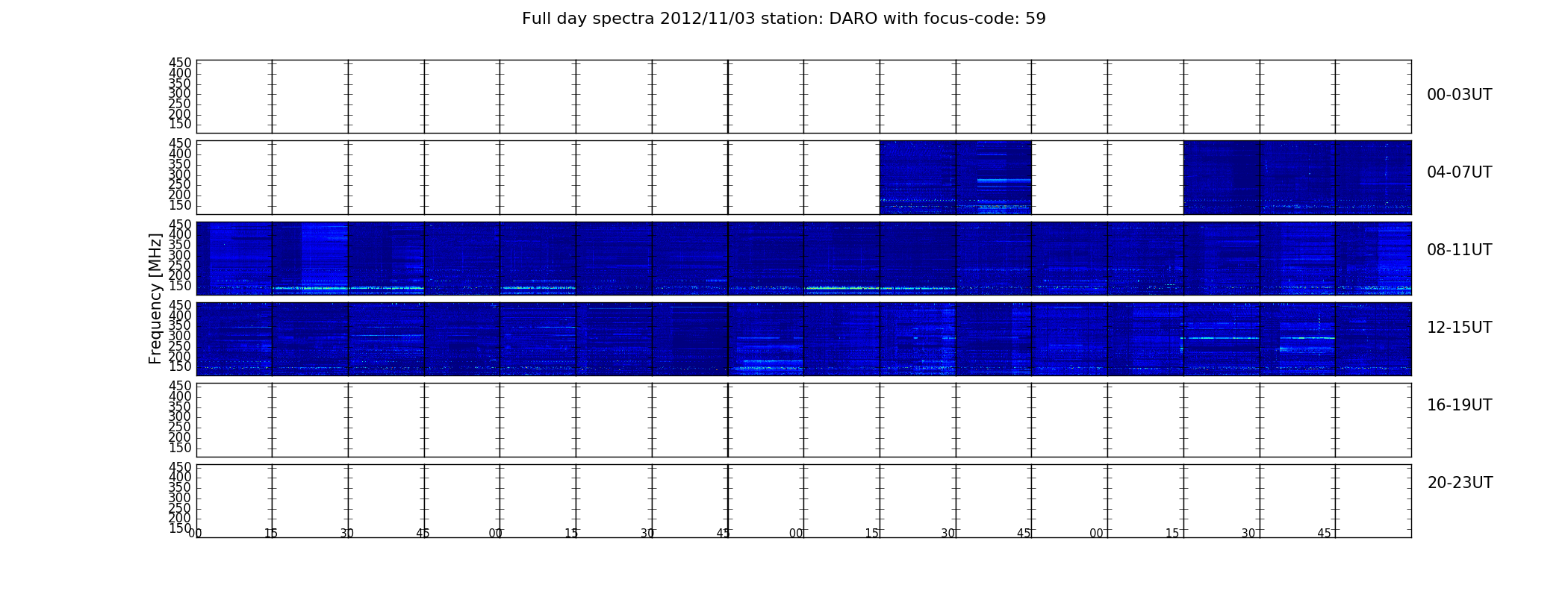 Full day spectra 2012/11/03 station: DARO with focus-code: 59

450
400
350
300
250
200
150

00-03UT

450
400
350
300
250
200
150

04-07UT

Frequency [MHz]

450
400
350
300
250
200
150

08-11UT

450
400
350
300
250
200
150

12-15UT

450
400
350
300
250
200
150

16-19UT

450
400
350
300
250
200
150

20-23UT

00 15 30 45 00 15 30 45 00 15 30 45 00 15 30 45